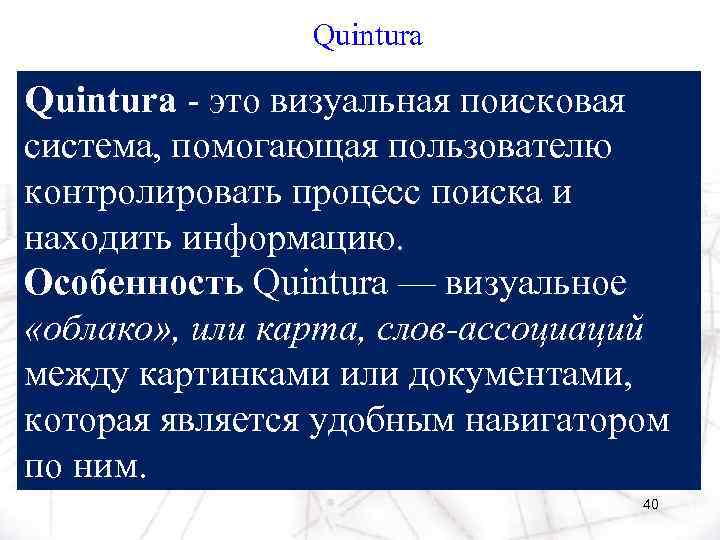 Quintura

Quintura - это визуальная поисковая система, помогающая пользователю контролировать процесс поиска и находить информацию.
Особенность Quintura — визуальное «облако», или карта, слов-ассоциаций между картинками или документами, которая является удобным навигатором по ним.

40